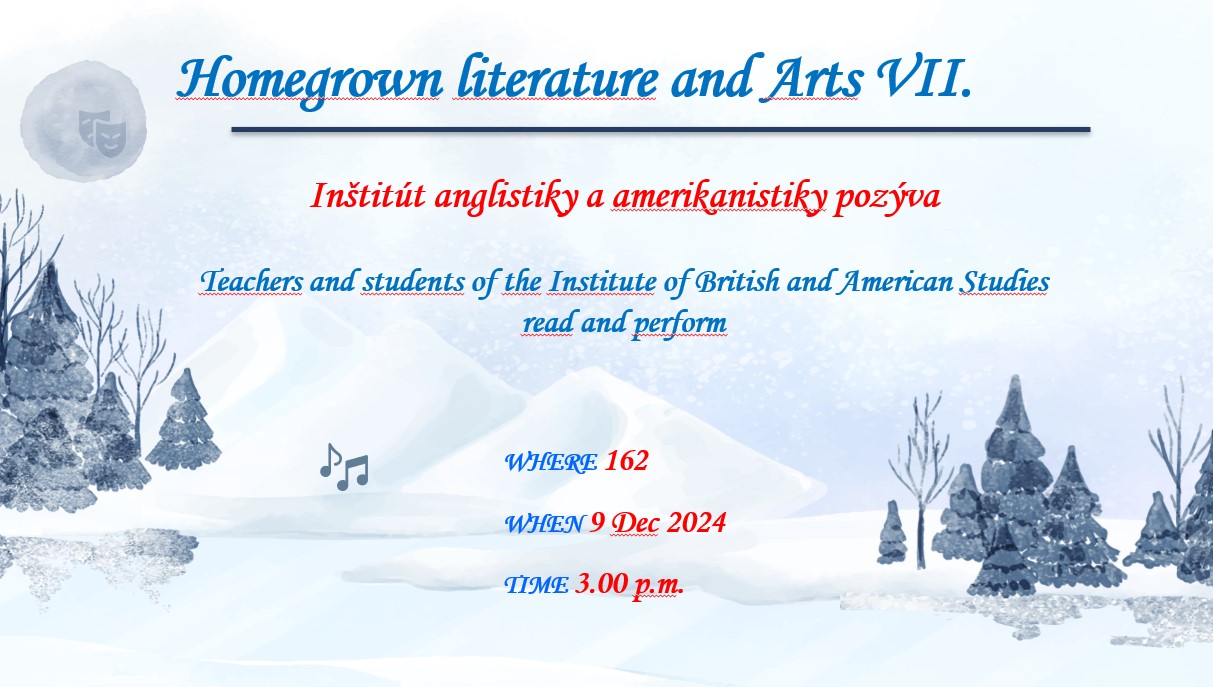 Homegrown literature and Arts VII.

Inštitút anglistiky a amerikanistiky pozýva

Teachers and students of the Institute of British and American Studies read and perform

WHERE 162

WHEN 9 Dec 2024

TIME 3.00 p.m.